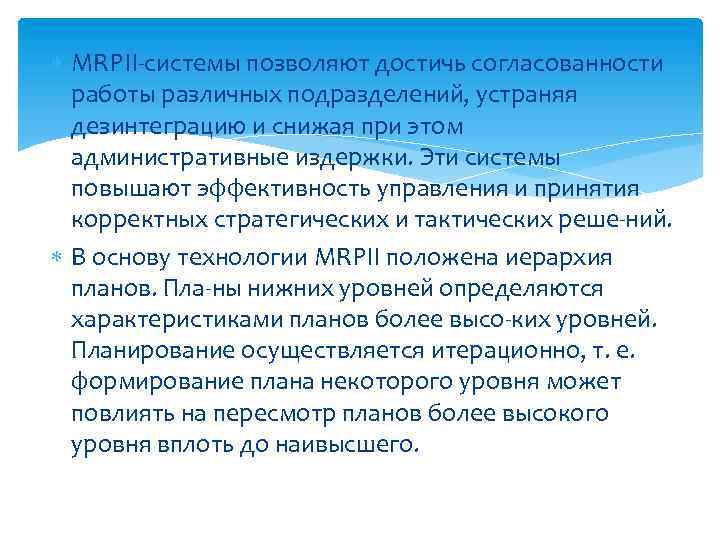 MRPII-системы позволяют достичь согласованности работы различных подразделений, устраняя дезинтеграцию и снижая при этом административные издержки. Эти системы повышают эффективность управления и принятия корректных стратегических и тактических реше-ний.

В основу технологии MRPII положена иерархия планов. Пла-ны нижних уровней определяются характеристиками планов более высо-ких уровней. Планирование осуществляется итерационно, т. е. формирование плана некоторого уровня может повлиять на пересмотр планов более высокого уровня вплоть до наивысшего.